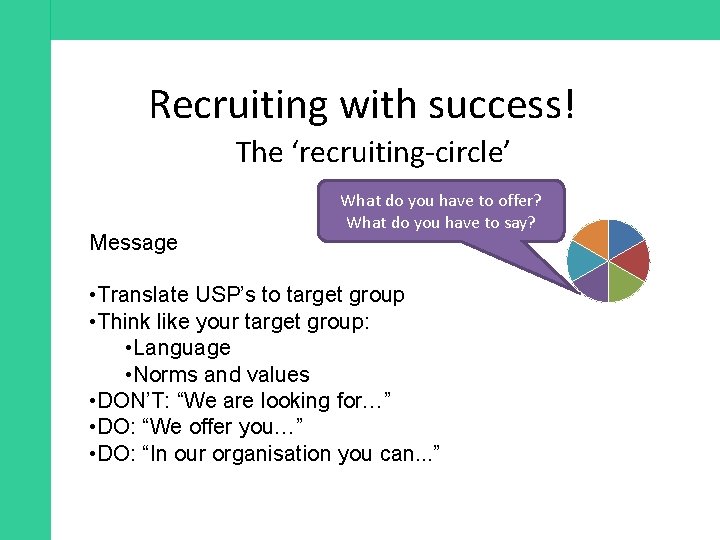 Recruiting with success!

The ‘recruiting-circle’

What do you have to offer? What do you have to say?

Message

•Translate USP’s to target group
•Think like your target group:
•Language
•Norms and values
•DON’T: “We are looking for…”
•DO: “We offer you…”
•DO: “In our organisation you can...”